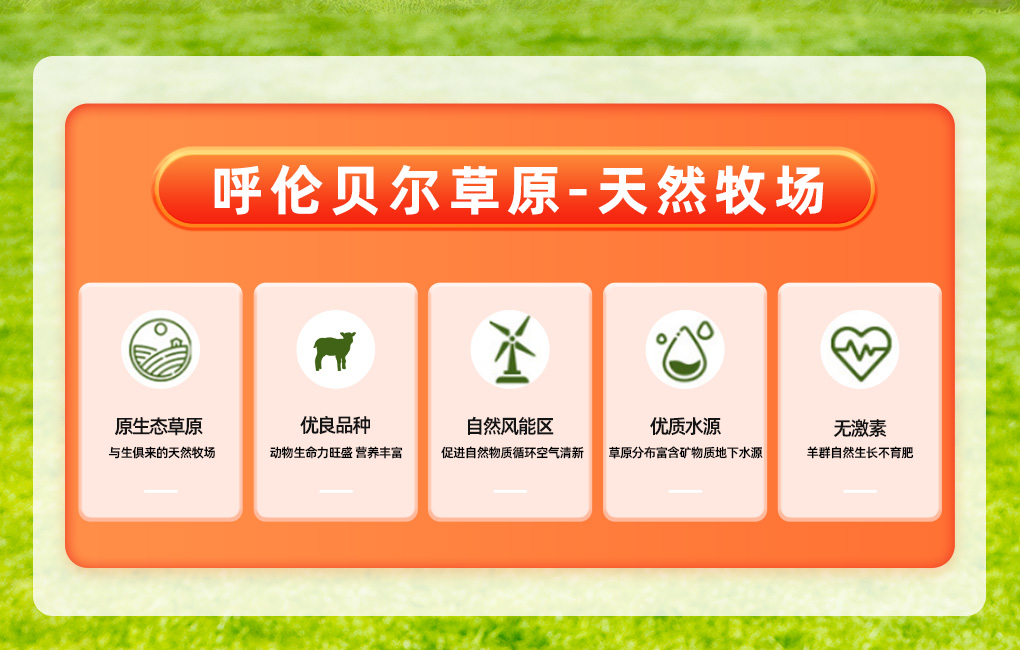 呼伦贝尔草原-天然牧场

原生态草原
与生俱来的天然牧场

优良品种
动物生命力旺盛 营养丰富

自然风能区
促进自然物质循环空气清新

优质水源
草原分布富含矿物质地下水源

无激素
羊群自然生长不育肥